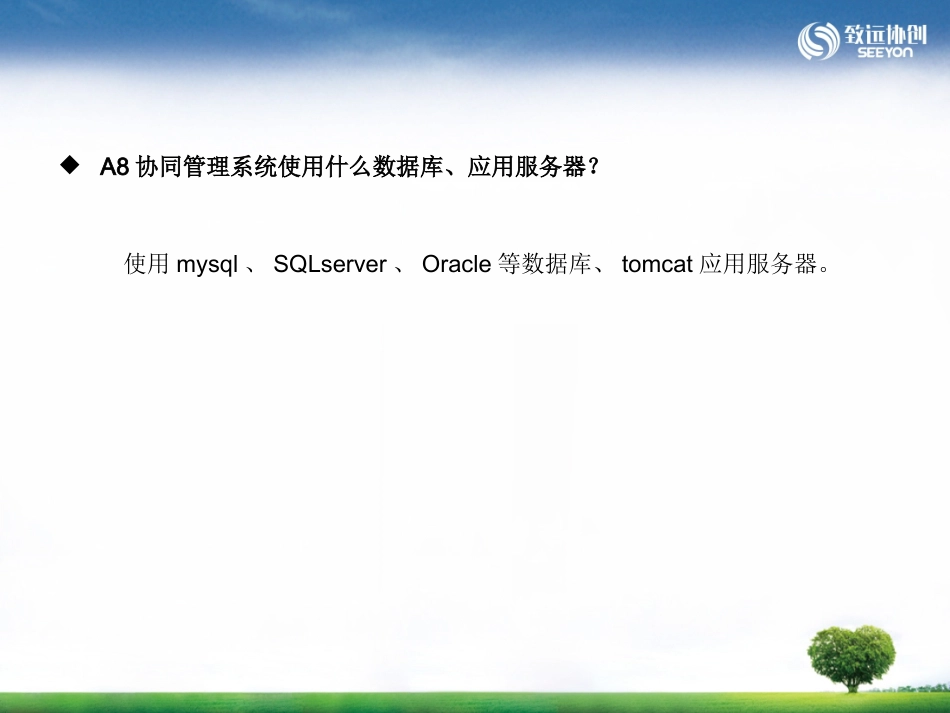 致远协创
SEEYON

◆ A8 协同管理系统使用什么数据库、应用服务器？

使用 mysql 、 SQLserver 、 Oracle 等数据库、 tomcat 应用服务器。